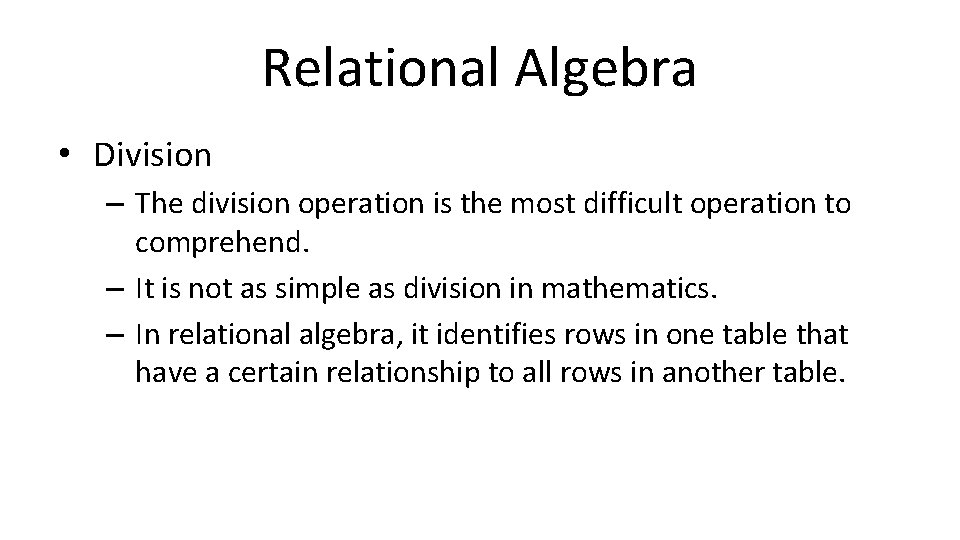 Relational Algebra

• Division

– The division operation is the most difficult operation to comprehend.

– It is not as simple as division in mathematics.

– In relational algebra, it identifies rows in one table that have a certain relationship to all rows in another table.